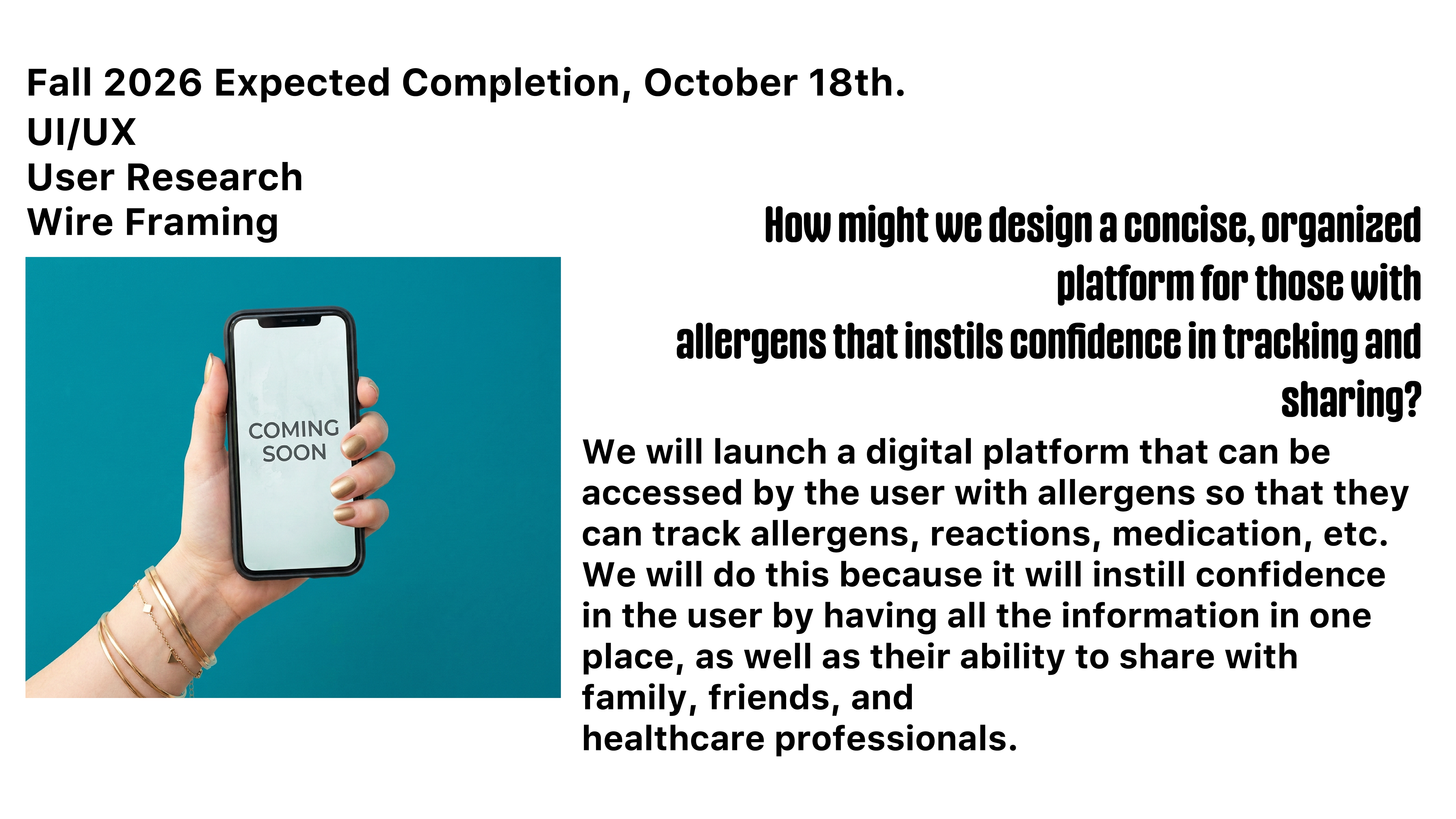 Fall 2026 Expected Completion, October 18th.
UI/UX
User Research
Wire Framing

COMING SOON

How might we design a concise, organized platform for those with allergens that instils confidence in tracking and sharing?

We will launch a digital platform that can be accessed by the user with allergens so that they can track allergens, reactions, medication, etc. We will do this because it will instill confidence in the user by having all the information in one place, as well as their ability to share with family, friends, and healthcare professionals.